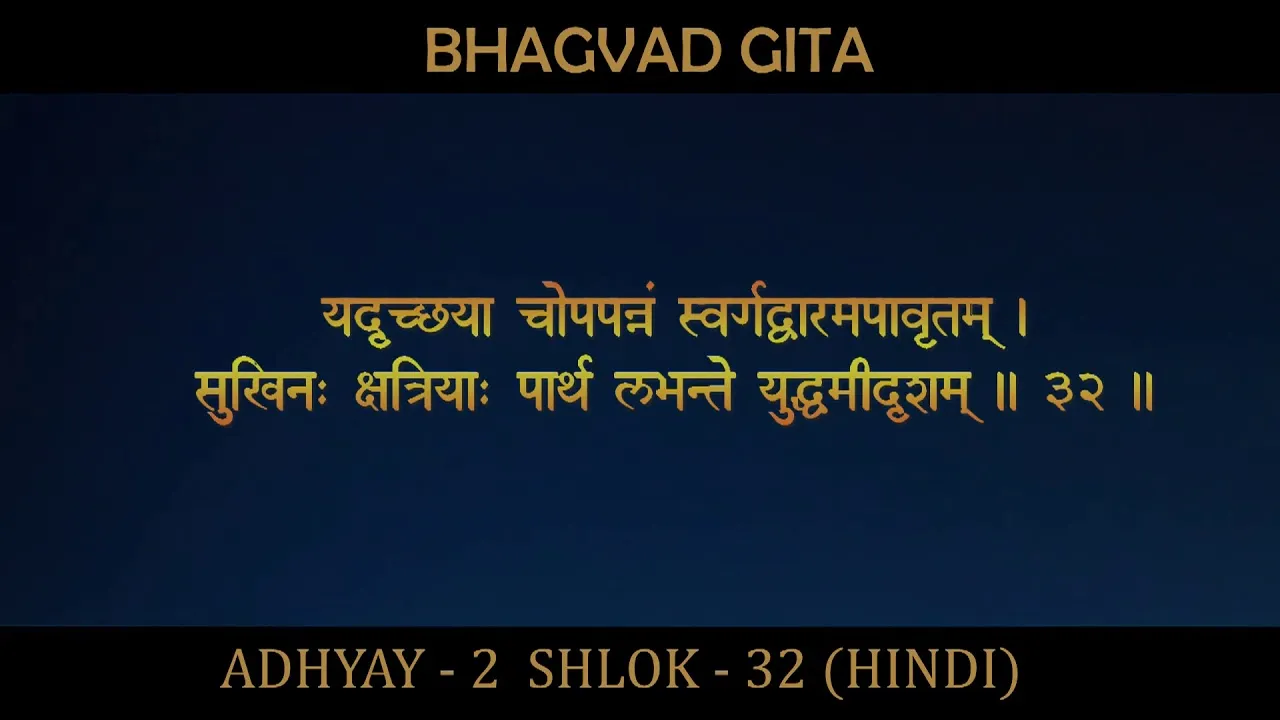 BHAGVAD GITA

यदृच्छया चोपपन्नं स्वर्गद्वारमपावृतम् ।
सुखिनः क्षत्रियाः पार्थ लभन्ते युद्धमीदृशम् ॥ ३२ ॥

ADHYAY - 2 SHLOK - 32 (HINDI)